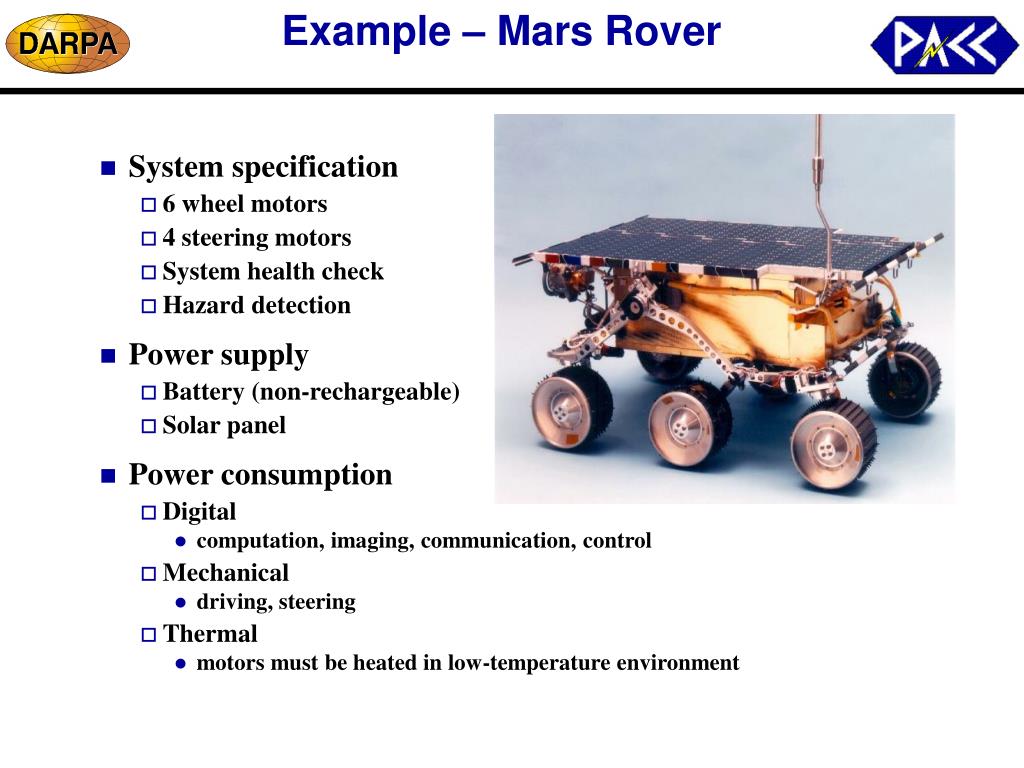 DARPA

Example – Mars Rover

PACC

System specification
6 wheel motors
4 steering motors
System health check
Hazard detection

Power supply
Battery (non-rechargeable)
Solar panel

Power consumption
Digital
computation, imaging, communication, control
Mechanical
driving, steering
Thermal
motors must be heated in low-temperature environment